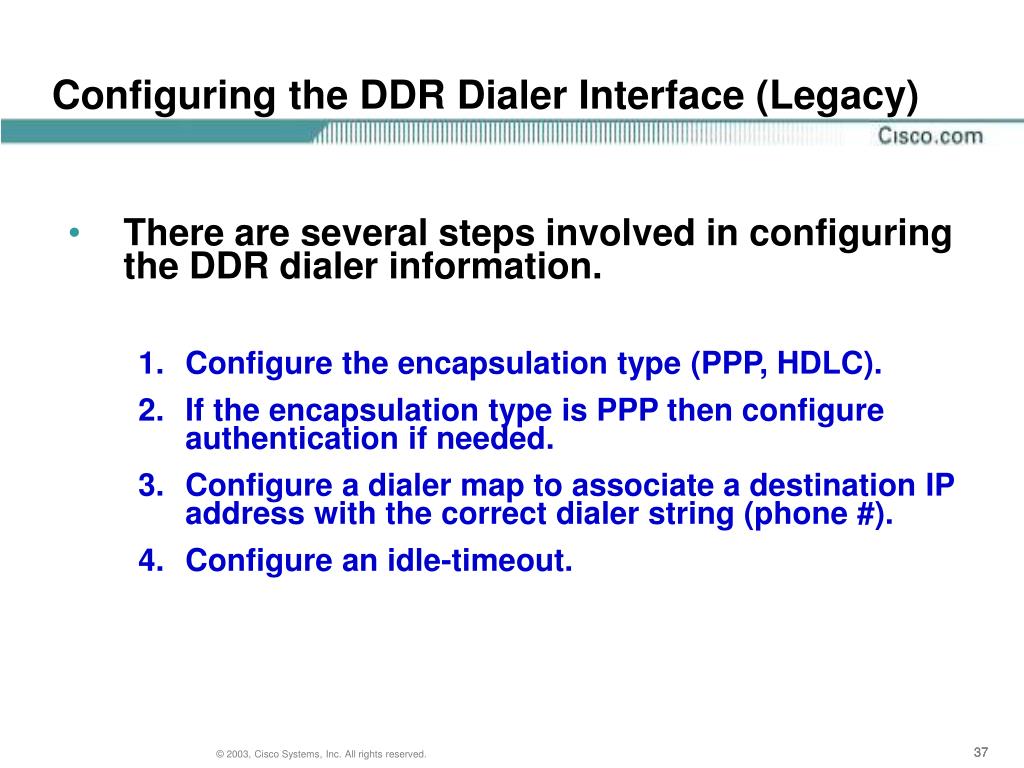 Configuring the DDR Dialer Interface (Legacy)

Cisco.com

• There are several steps involved in configuring the DDR dialer information.

1. Configure the encapsulation type (PPP, HDLC).
2. If the encapsulation type is PPP then configure authentication if needed.
3. Configure a dialer map to associate a destination IP address with the correct dialer string (phone #).
4. Configure an idle-timeout.

© 2003, Cisco Systems, Inc. All rights reserved.

37